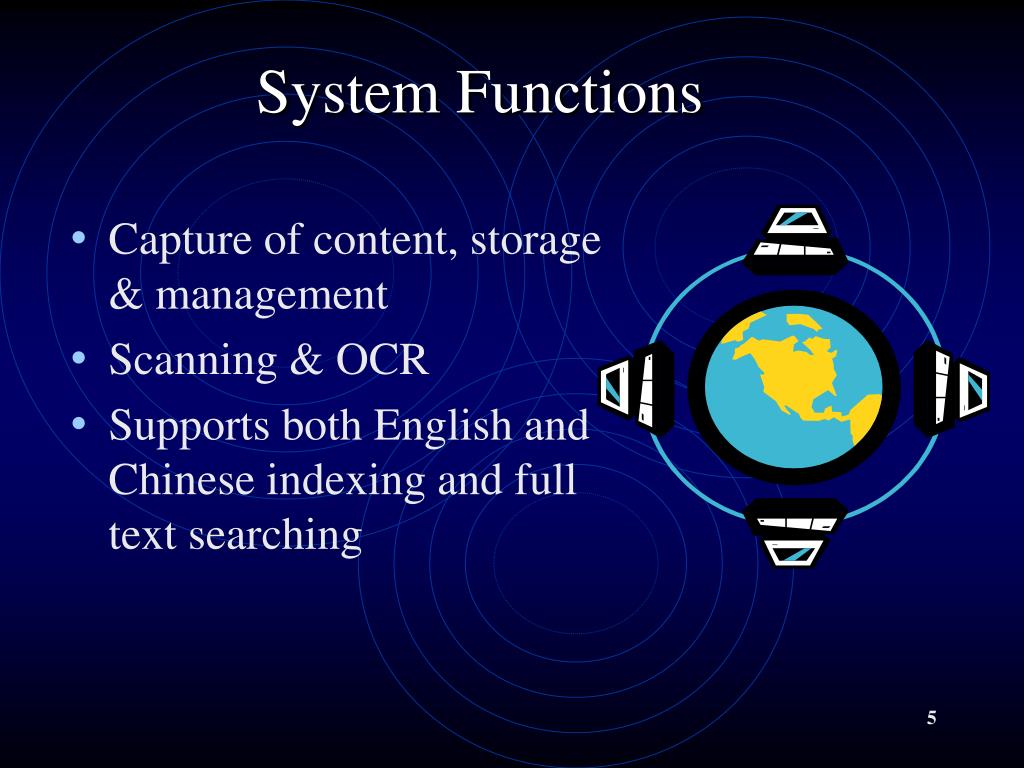 System Functions

• Capture of content, storage & management
• Scanning & OCR
• Supports both English and Chinese indexing and full text searching

5